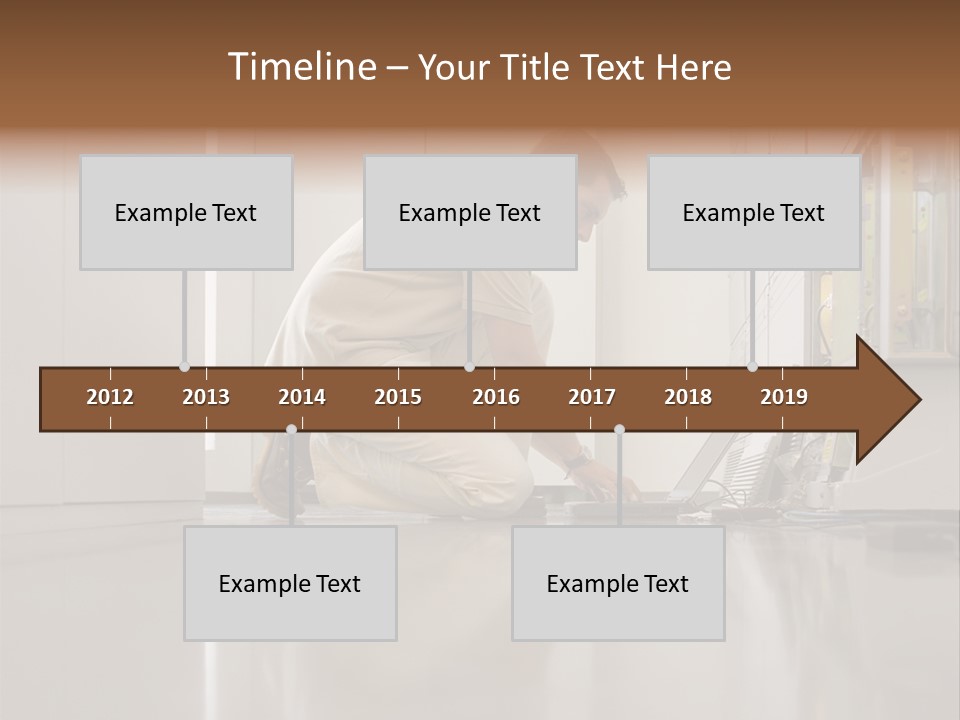 Timeline – Your Title Text Here

Example Text

Example Text

Example Text

2012 2013 2014 2015 2016 2017 2018 2019

Example Text

Example Text